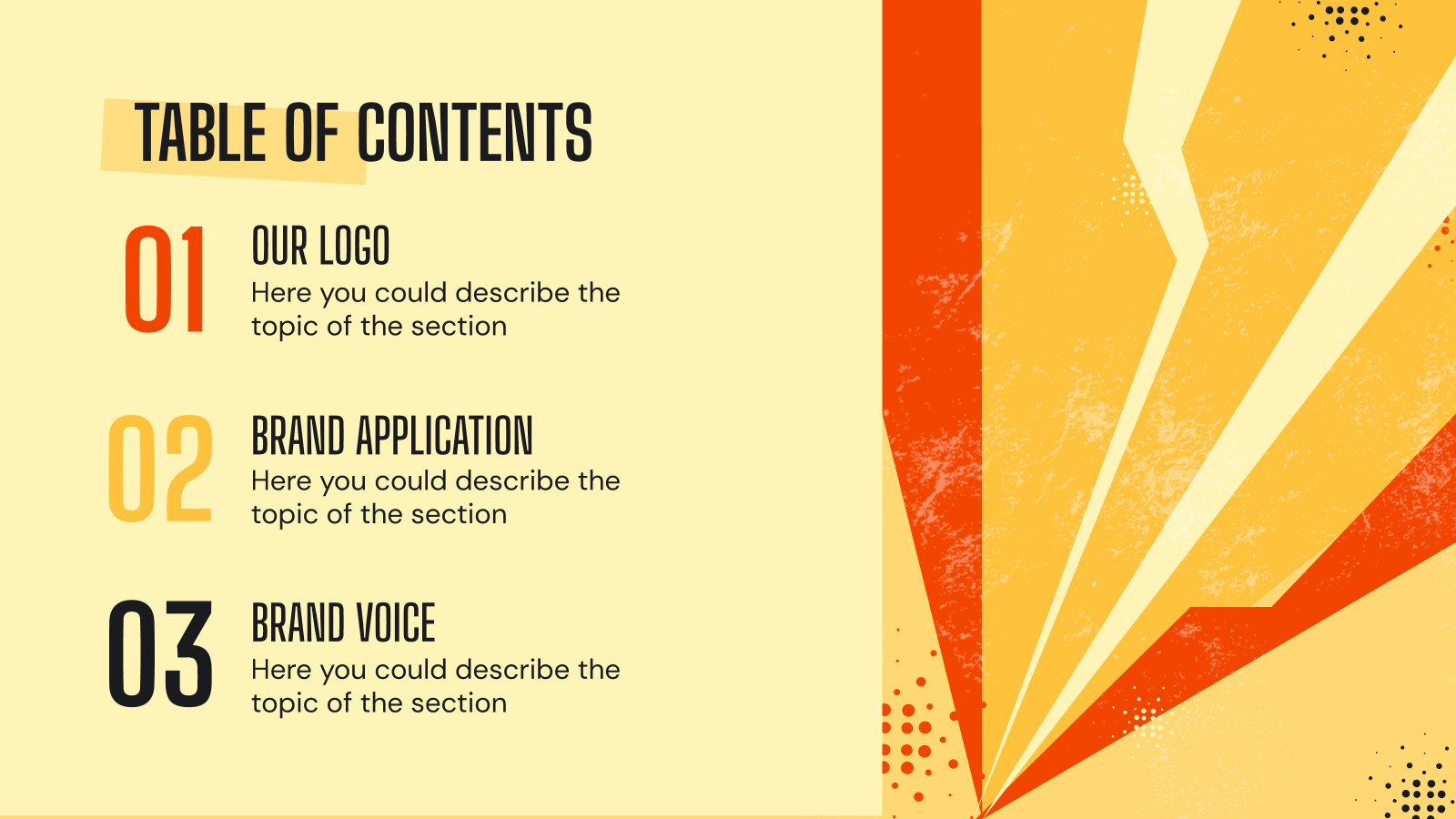 TABLE OF CONTENTS

01
OUR LOGO
Here you could describe the topic of the section

02
BRAND APPLICATION
Here you could describe the topic of the section

03
BRAND VOICE
Here you could describe the topic of the section